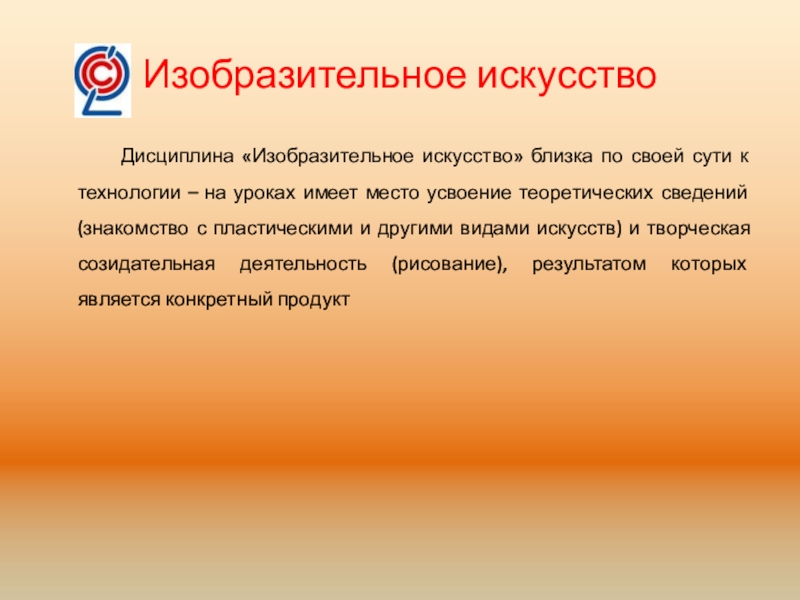 Изобразительное искусство

Дисциплина «Изобразительное искусство» близка по своей сути к технологии – на уроках имеет место усвоение теоретических сведений (знакомство с пластическими и другими видами искусств) и творческая созидательная деятельность (рисование), результатом которых является конкретный продукт